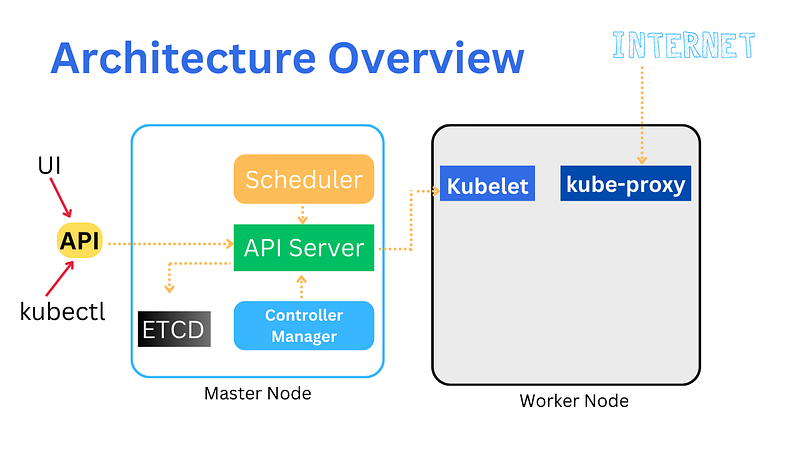 Architecture Overview

INTERNET

UI

API

kubectl

Scheduler

API Server

ETCD

Controller Manager

Master Node

Kubelet

kube-proxy

Worker Node